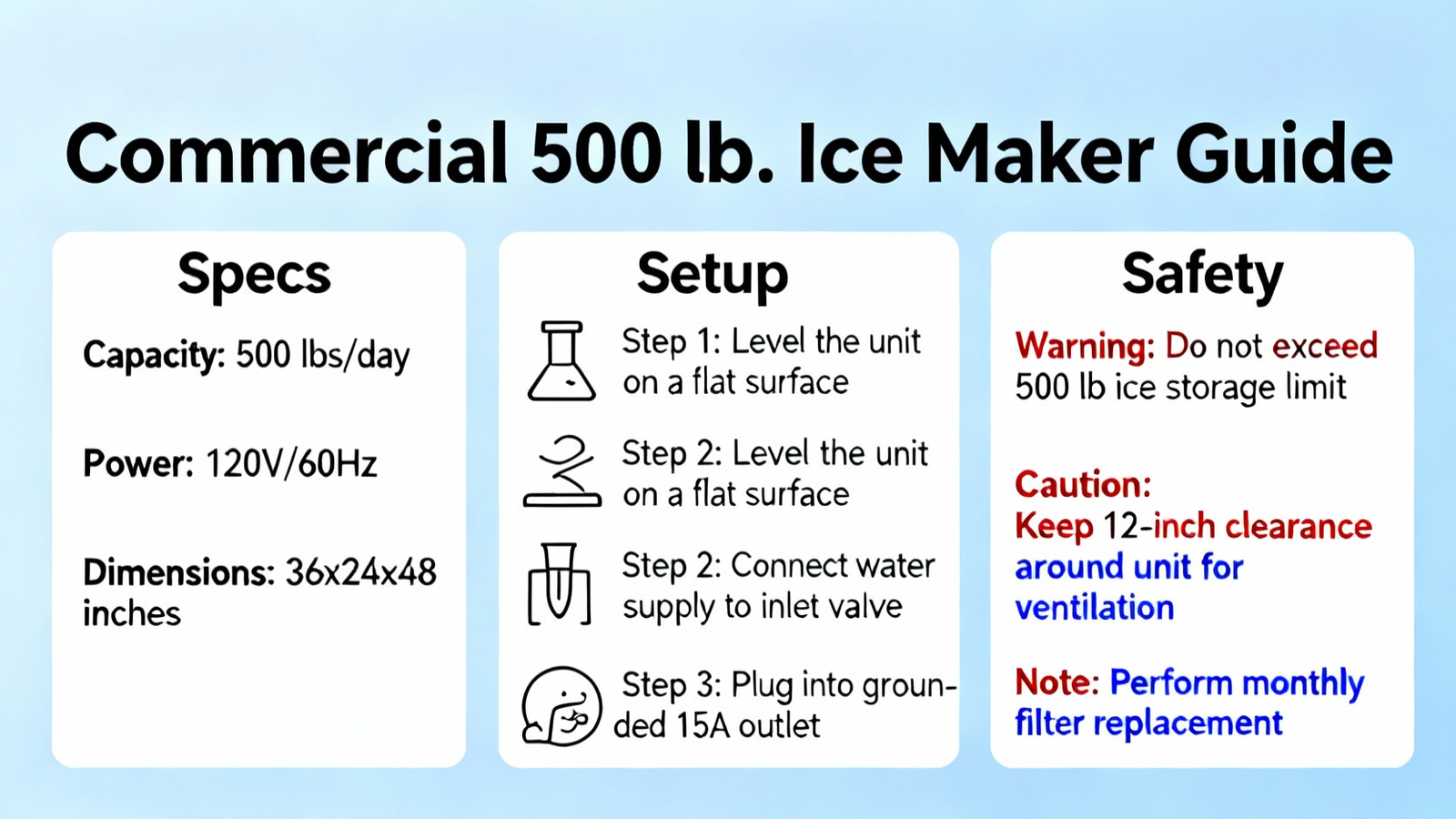 Commercial 500 lb. Ice Maker Guide

Specs

Capacity: 500 lbs/day

Power: 120V/60Hz

Dimensions: 36x24x48 inches

Setup

Step 1: Level the unit on a flat surface

Step 2: Level the unit on a flat surface

Step 2: Connect water supply to inlet valve

Step 3: Plug into grounded 15A outlet

Safety

Warning: Do not exceed 500 lb ice storage limit

Caution:
Keep 12-inch clearance around unit for ventilation

Note: Perform monthly filter replacement